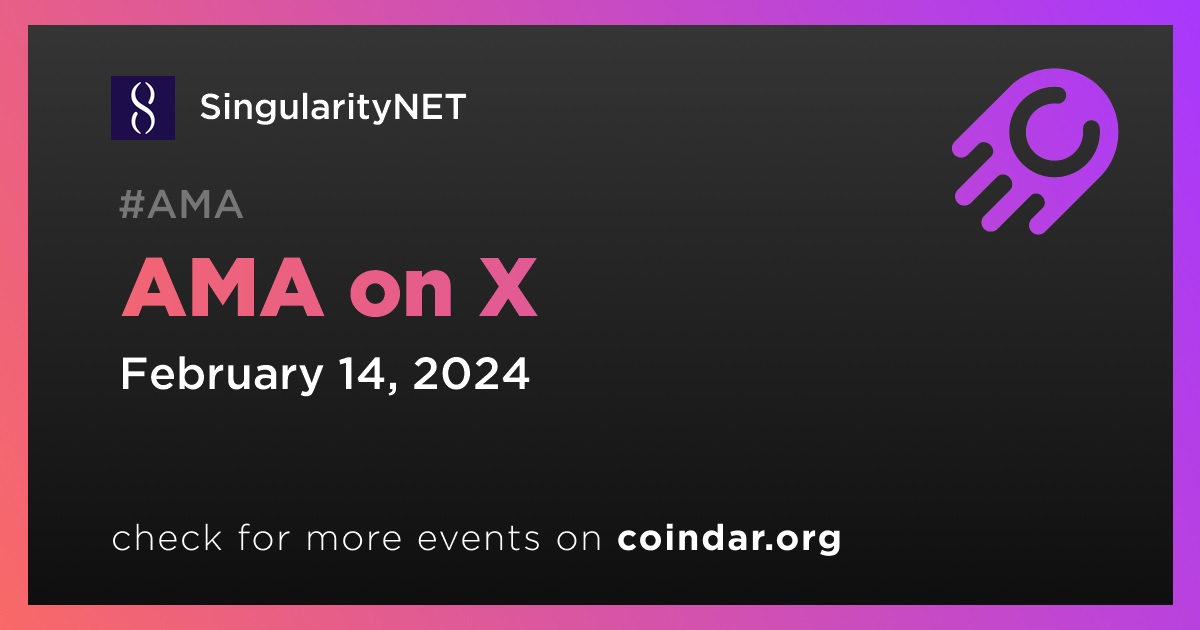 SingularityNET

#AMA

AMA on X

February 14, 2024

check for more events on coindar.org